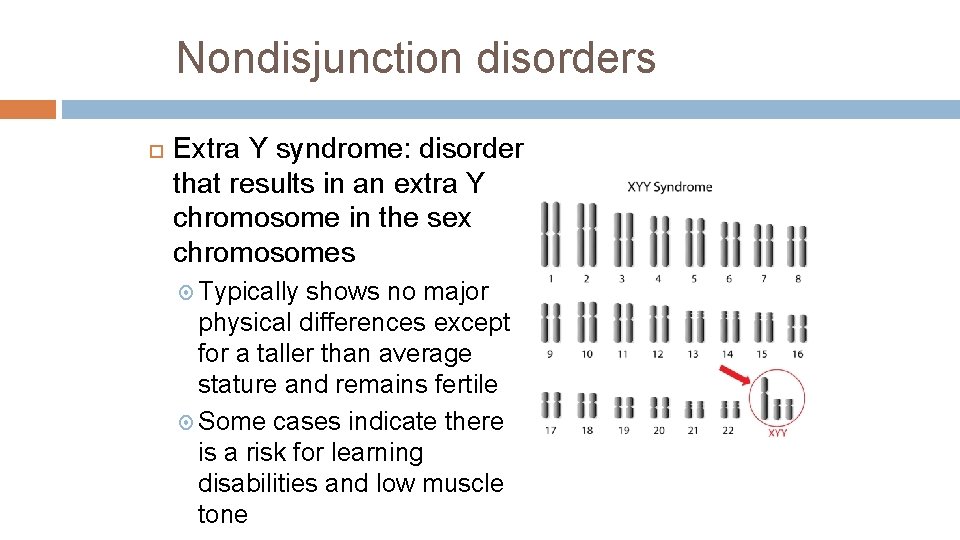 Nondisjunction disorders

Extra Y syndrome: disorder that results in an extra Y chromosome in the sex chromosomes

Typically shows no major physical differences except for a taller than average stature and remains fertile

Some cases indicate there is a risk for learning disabilities and low muscle tone

XYY Syndrome

1 2 3 4 5 6 7 8

9 10 11 12 13 14 15 16

17 18 19 20 21 22 XYY